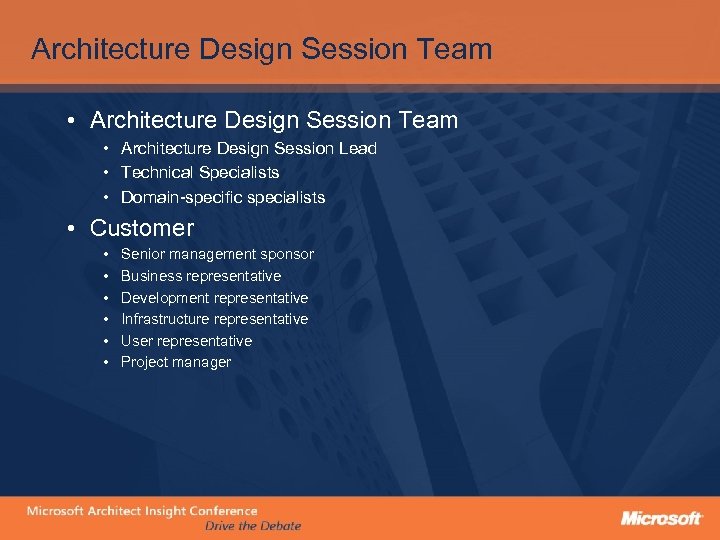 Architecture Design Session Team

• Architecture Design Session Team
  • Architecture Design Session Lead
  • Technical Specialists
  • Domain-specific specialists
• Customer
  • Senior management sponsor
  • Business representative
  • Development representative
  • Infrastructure representative
  • User representative
  • Project manager

Microsoft Architect Insight Conference
Drive the Debate

Microsoft